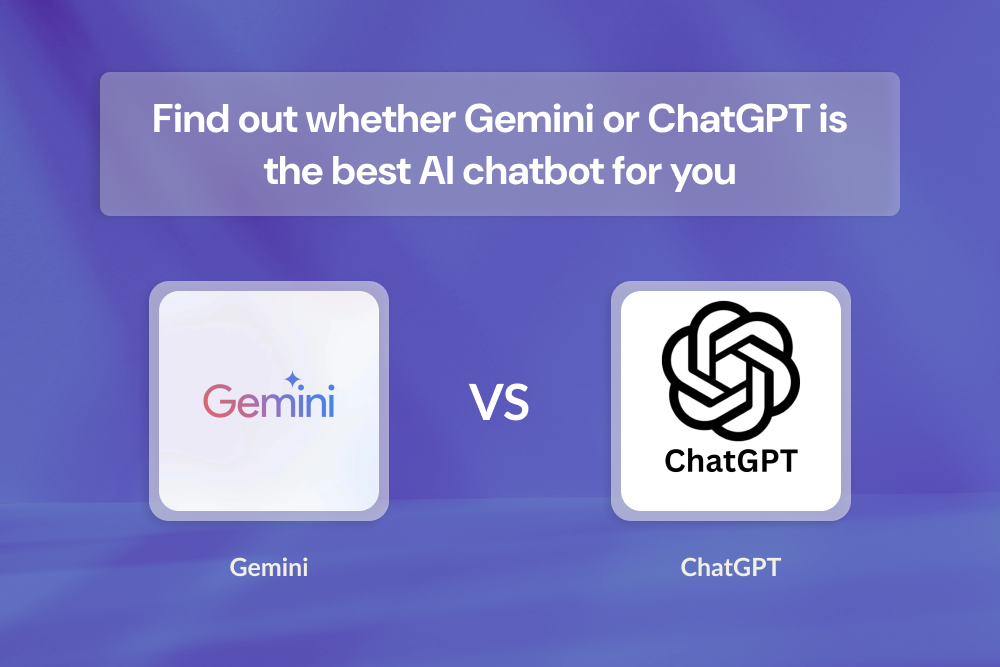 Find out whether Gemini or ChatGPT is the best AI chatbot for you

Gemini

VS

ChatGPT

Gemini

ChatGPT